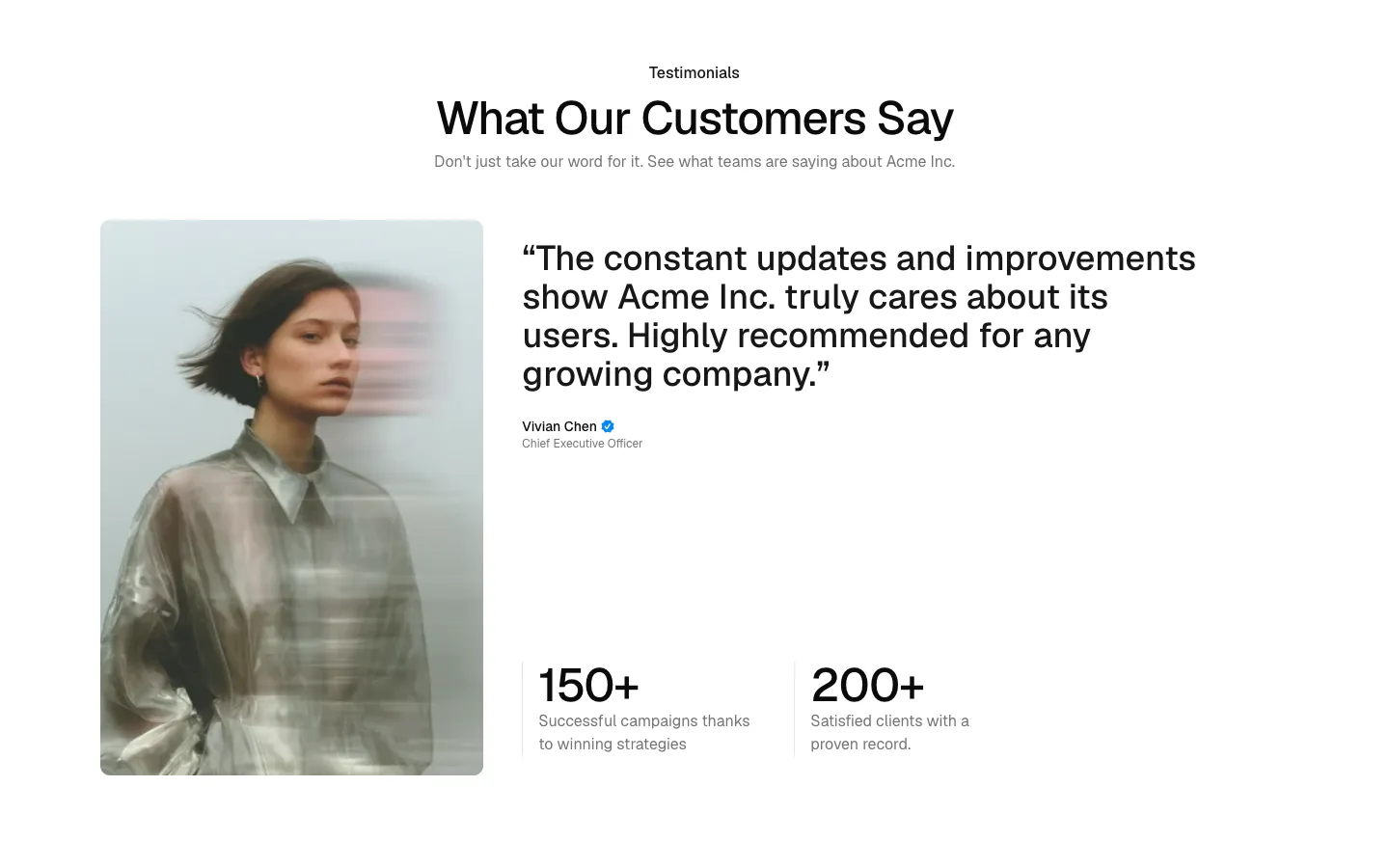 Testimonials

What Our Customers Say

Don't just take our word for it. See what teams are saying about Acme Inc.

"The constant updates and improvements show Acme Inc. truly cares about its users. Highly recommended for any growing company."

Vivian Chen
Chief Executive Officer

150+
Successful campaigns thanks to winning strategies

200+
Satisfied clients with a proven record.